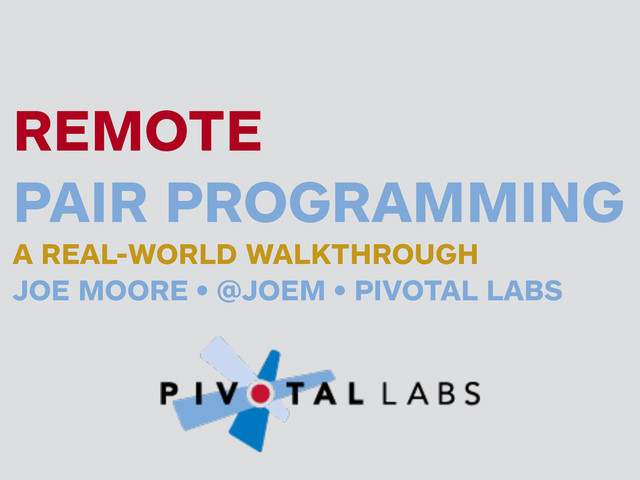 REMOTE
PAIR PROGRAMMING
A REAL-WORLD WALKTHROUGH
JOE MOORE • @JOEM • PIVOTAL LABS

PIVOTAL LABS